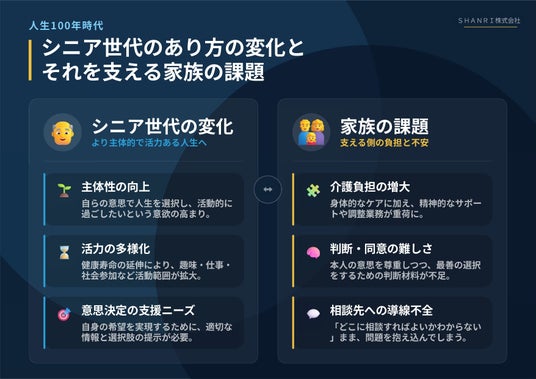 人生100年時代

SHANRI株式会社

シニア世代のあり方の変化とそれを支える家族の課題

シニア世代の変化
より主体的で活力ある人生へ

主体性の向上
自らの意思で人生を選択し、活動的に過ごしたいという意欲の高まり。

活力の多様化
健康寿命の延伸により、趣味・仕事・社会参加など活動範囲が拡大。

意思決定の支援ニーズ
自身の希望を実現するために、適切な情報と選択肢の提示が必要。

家族の課題
支える側の負担と不安

介護負担の増大
身体的なケアに加え、精神的なサポートや調整業務が重荷に。

判断・同意の難しさ
本人の意思を尊重しつつ、最善の選択をするための判断材料が不足。

相談先への導線不全
「どこに相談すればよいかわからない」まま、問題を抱え込んでしまう。